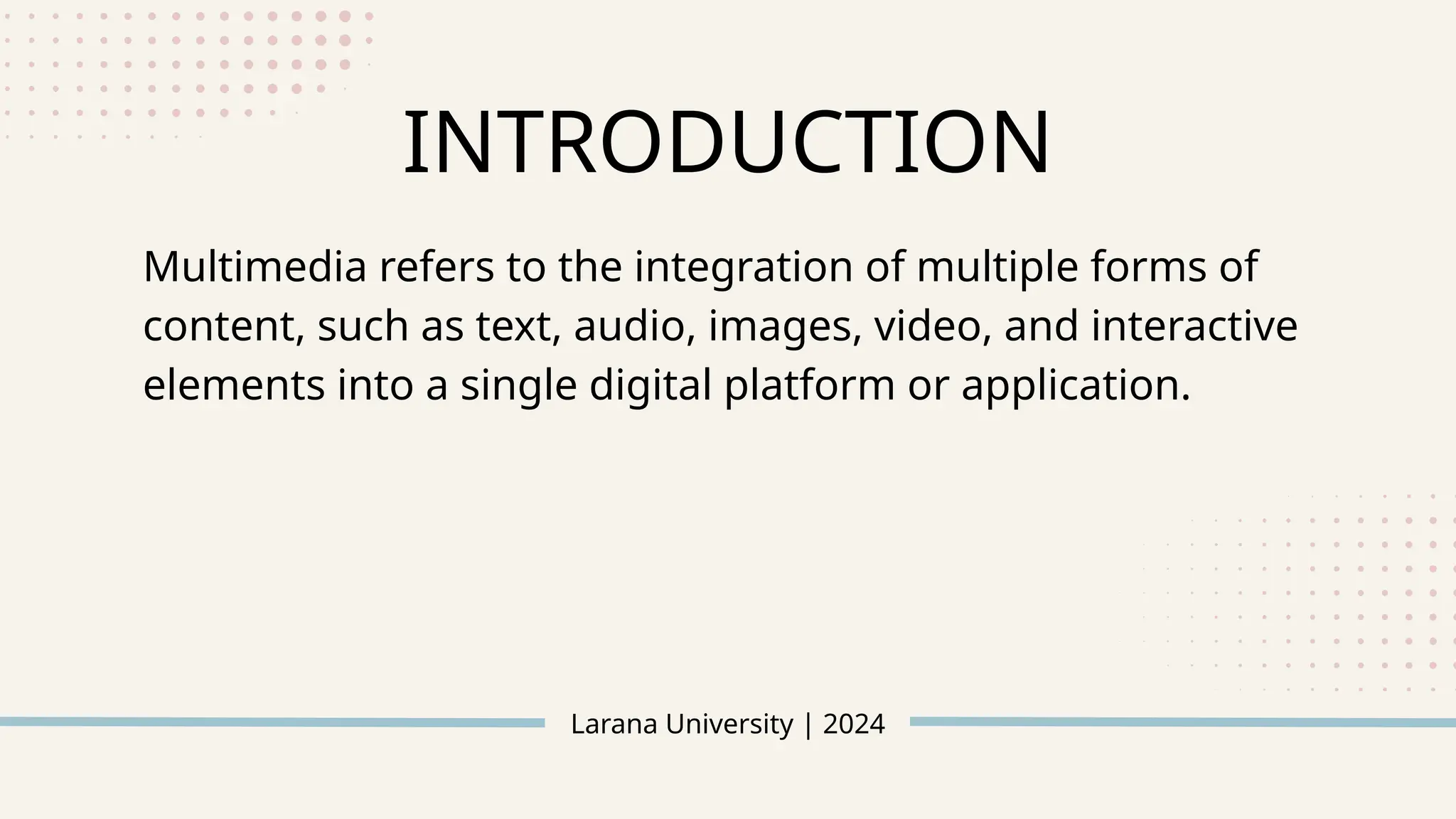 INTRODUCTION

Multimedia refers to the integration of multiple forms of content, such as text, audio, images, video, and interactive elements into a single digital platform or application.

Larana University | 2024